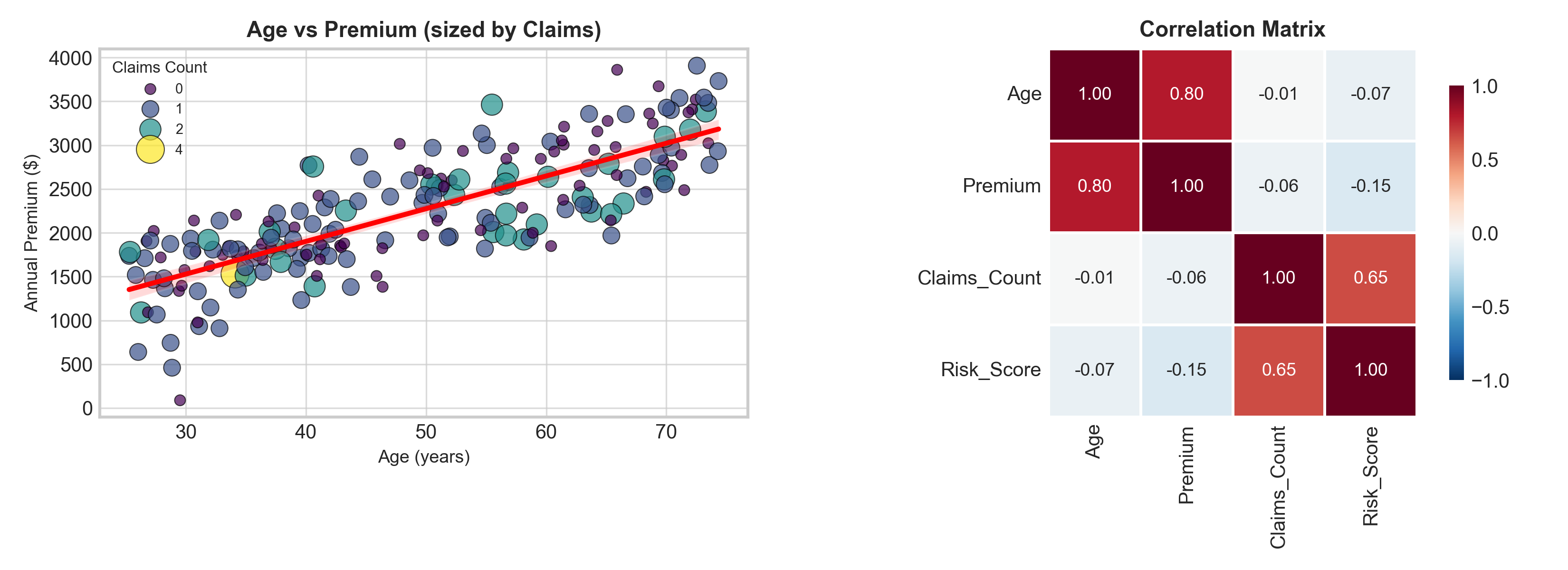 Age vs Premium (sized by Claims)

Claims Count
0
1
2
4

Annual Premium ($)
4000
3500
3000
2500
2000
1500
1000
500
0

30
40
50
60
70
Age (years)

Correlation Matrix

| | Age | Premium | Claims_Count | Risk_Score |
|---|---|---|---|---|
| Age | 1.00 | 0.80 | -0.01 | -0.07 |
| Premium | 0.80 | 1.00 | -0.06 | -0.15 |
| Claims_Count | -0.01 | -0.06 | 1.00 | 0.65 |
| Risk_Score | -0.07 | -0.15 | 0.65 | 1.00 |

1.0
0.5
0.0
−0.5
−1.0